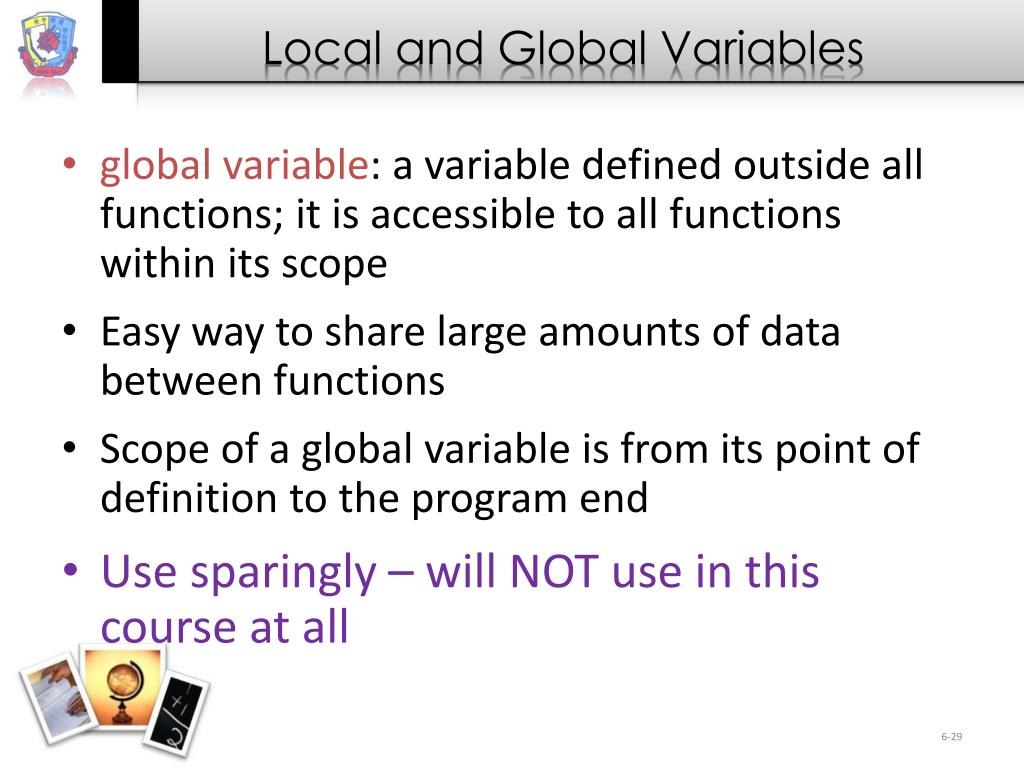 Local and Global Variables

• global variable: a variable defined outside all functions; it is accessible to all functions within its scope

• Easy way to share large amounts of data between functions

• Scope of a global variable is from its point of definition to the program end

• Use sparingly – will NOT use in this course at all

6-29